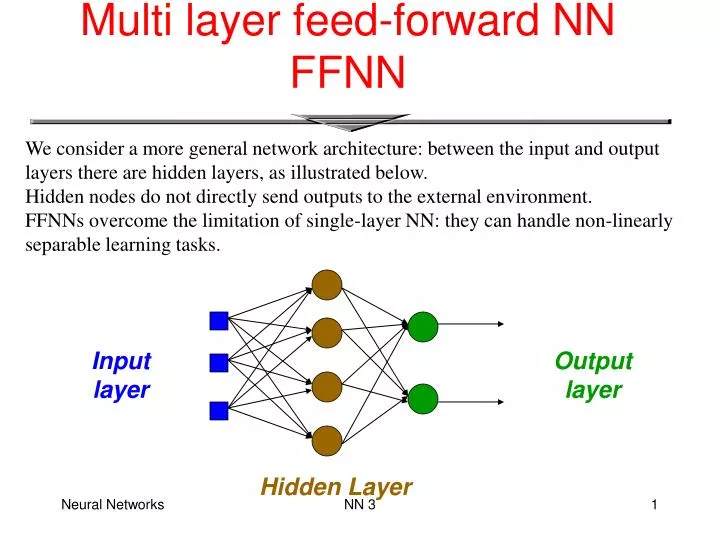 Multi layer feed-forward NN FFNN

We consider a more general network architecture: between the input and output layers there are hidden layers, as illustrated below.
Hidden nodes do not directly send outputs to the external environment.
FFNNs overcome the limitation of single-layer NN: they can handle non-linearly separable learning tasks.

Input layer

Output layer

Hidden Layer

Neural Networks

NN 3

1